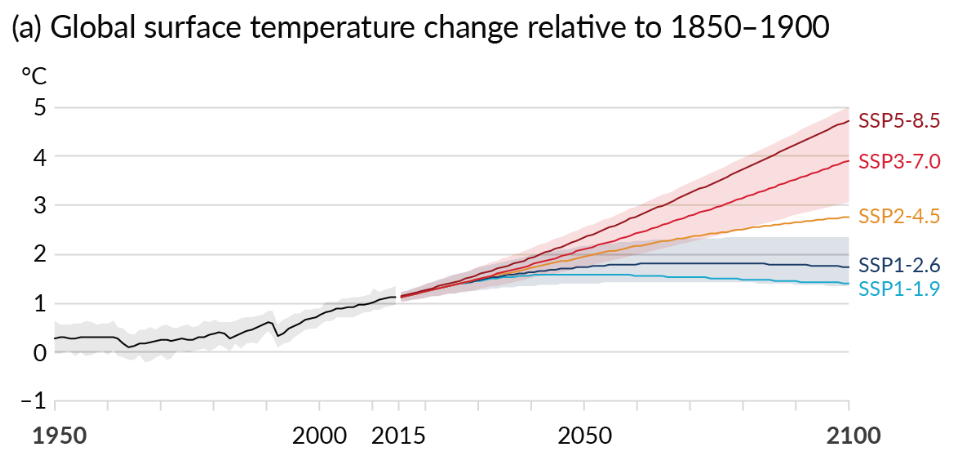 (a) Global surface temperature change relative to 1850–1900

°C
5
4
3
2
1
0
−1

SSP5-8.5
SSP3-7.0
SSP2-4.5
SSP1-2.6
SSP1-1.9

1950
2000
2015
2050
2100